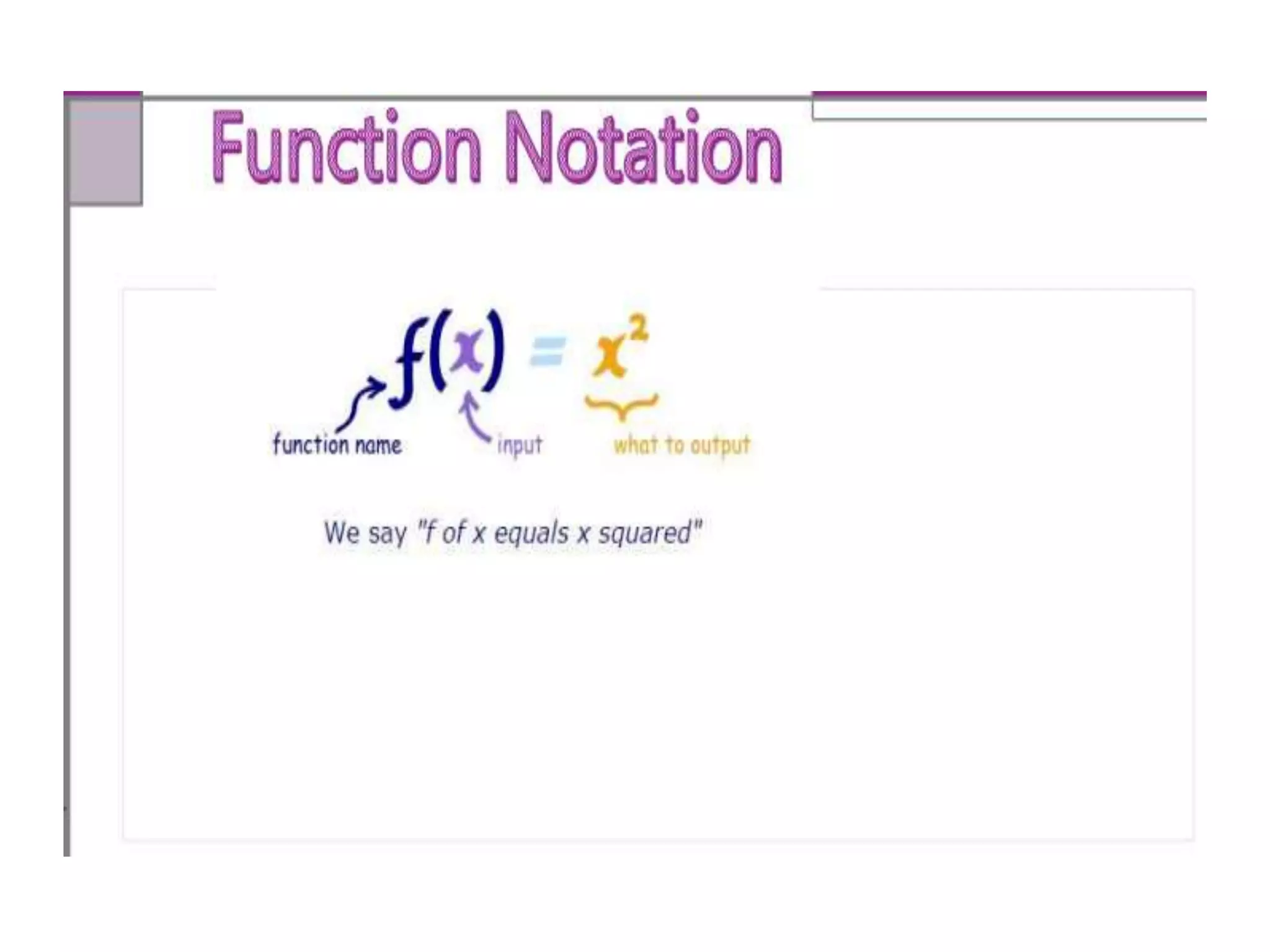 Function Notation

$f(x) = x^2$

function name

input

what to output

We say "f of x equals x squared"